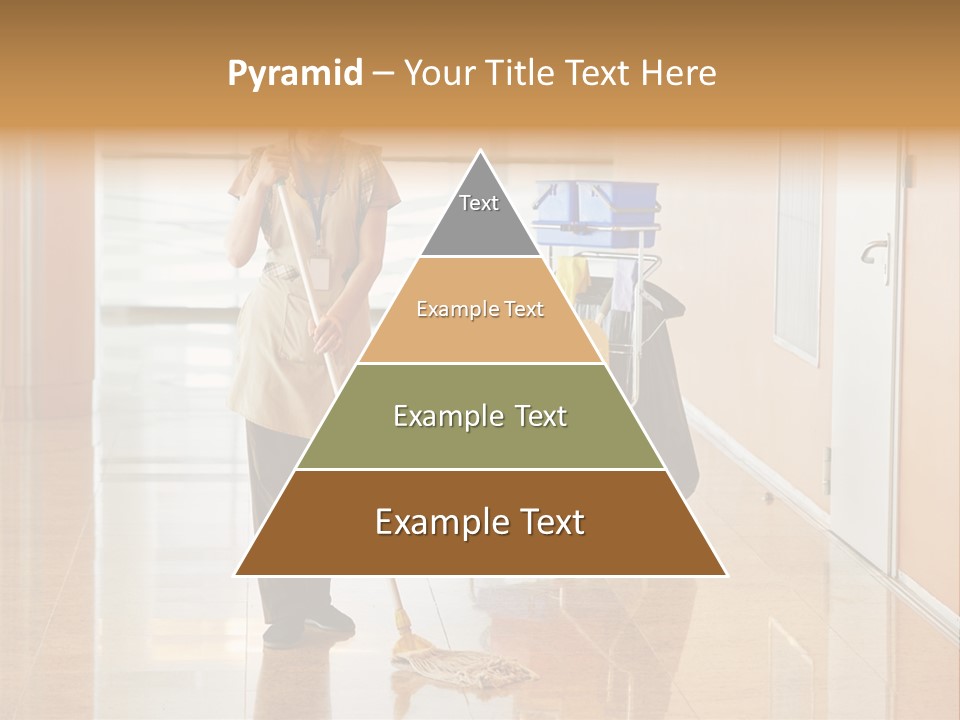 Pyramid – Your Title Text Here

Text

Example Text

Example Text

Example Text